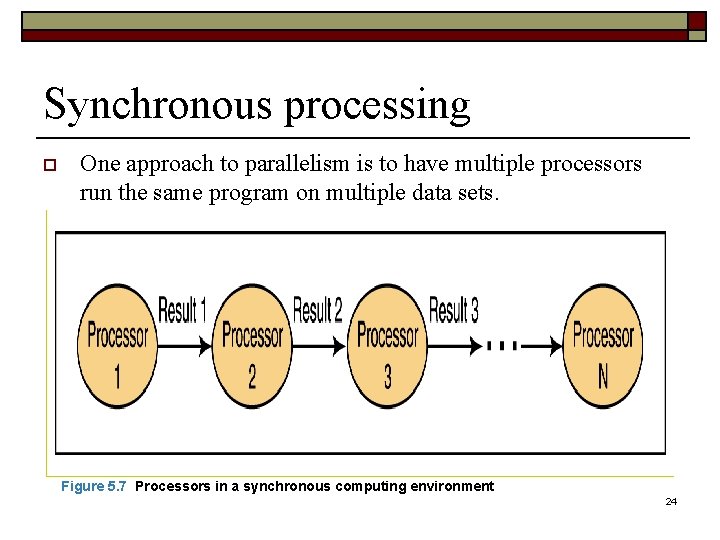 Synchronous processing

One approach to parallelism is to have multiple processors run the same program on multiple data sets.

Processor 1
Result 1
Processor 2
Result 2
Processor 3
Result 3
...
Processor N

Figure 5.7 Processors in a synchronous computing environment

24